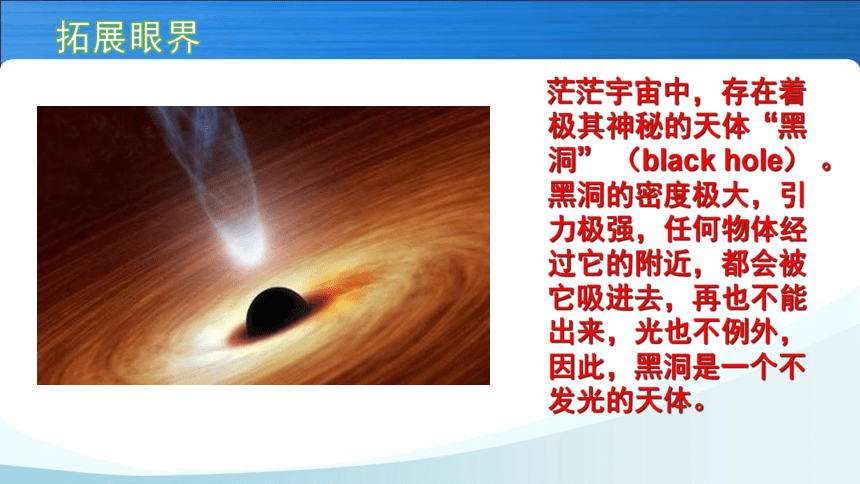 拓展眼界

茫茫宇宙中，存在着极其神秘的天体“黑洞”（black hole）。黑洞的密度极大，引力极强，任何物体经过它的附近，都会被它吸进去，再也不能出来，光也不例外，因此，黑洞是一个不发光的天体。